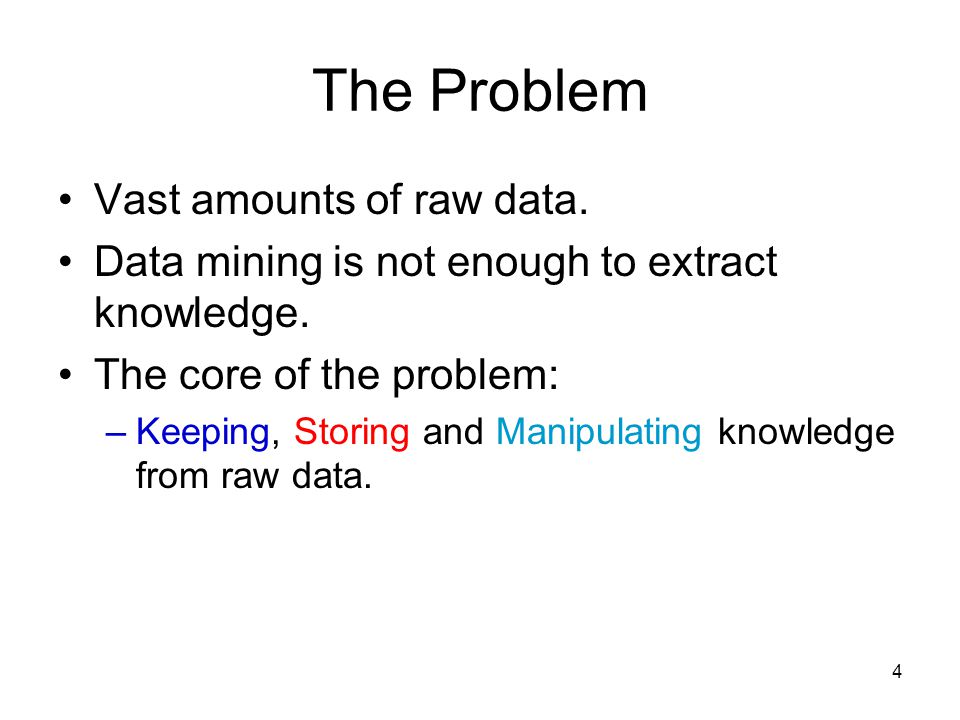 The Problem

• Vast amounts of raw data.
• Data mining is not enough to extract knowledge.
• The core of the problem:
– Keeping, Storing and Manipulating knowledge from raw data.

4